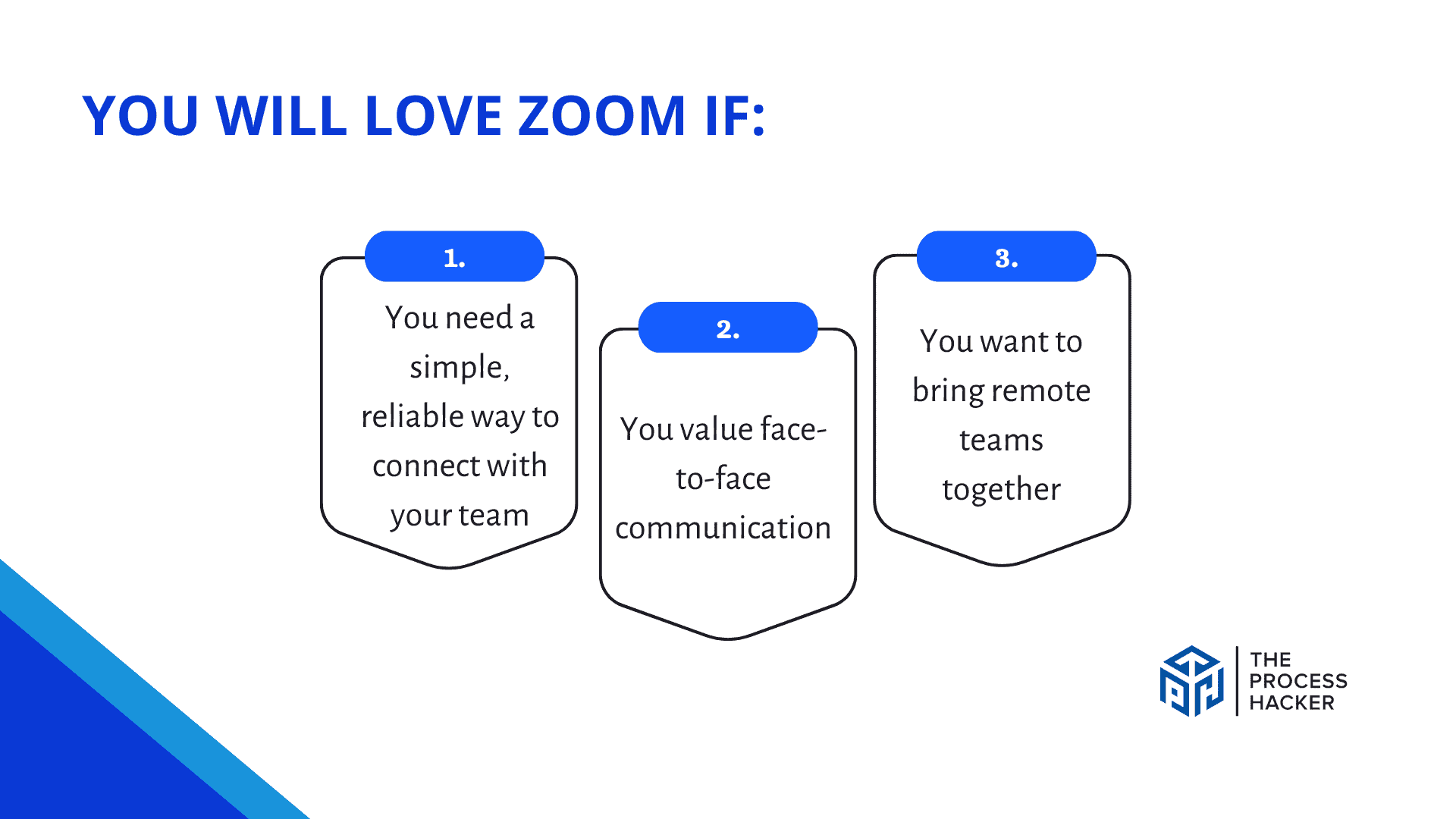 YOU WILL LOVE ZOOM IF:

1.
You need a simple, reliable way to connect with your team

2.
You value face-to-face communication

3.
You want to bring remote teams together

THE PROCESS HACKER